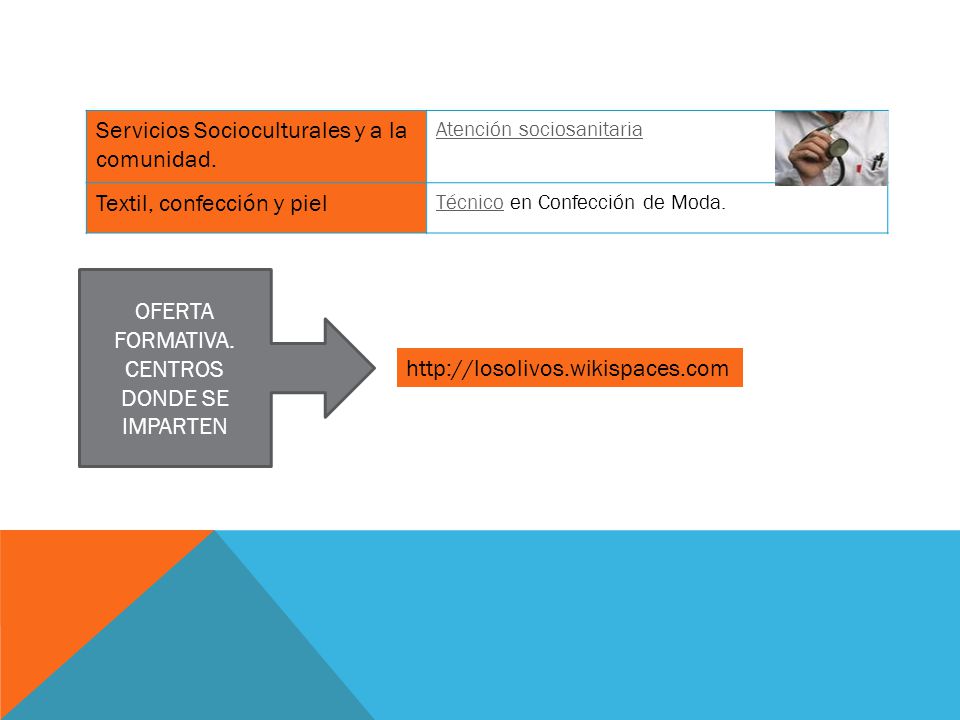 | Servicios Socioculturales y a la comunidad. | Atención sociosanitaria |
|---|---|
| Textil, confección y piel | Técnico en Confección de Moda. |

OFERTA FORMATIVA. CENTROS DONDE SE IMPARTEN

http://losolivos.wikispaces.com